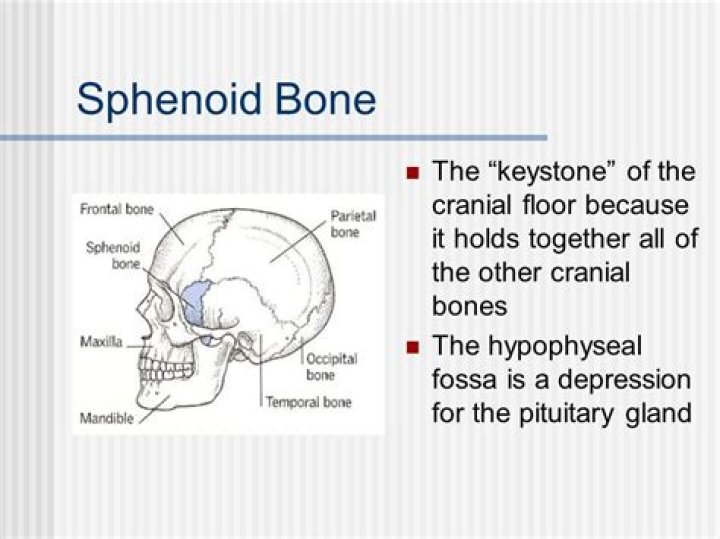 Sphenoid Bone

Frontal bone
Sphenoid bone
Maxilla
Mandible
Parietal bone
Occipital bone
Temporal bone

■ The “keystone” of the cranial floor because it holds together all of the other cranial bones
■ The hypophyseal fossa is a depression for the pituitary gland